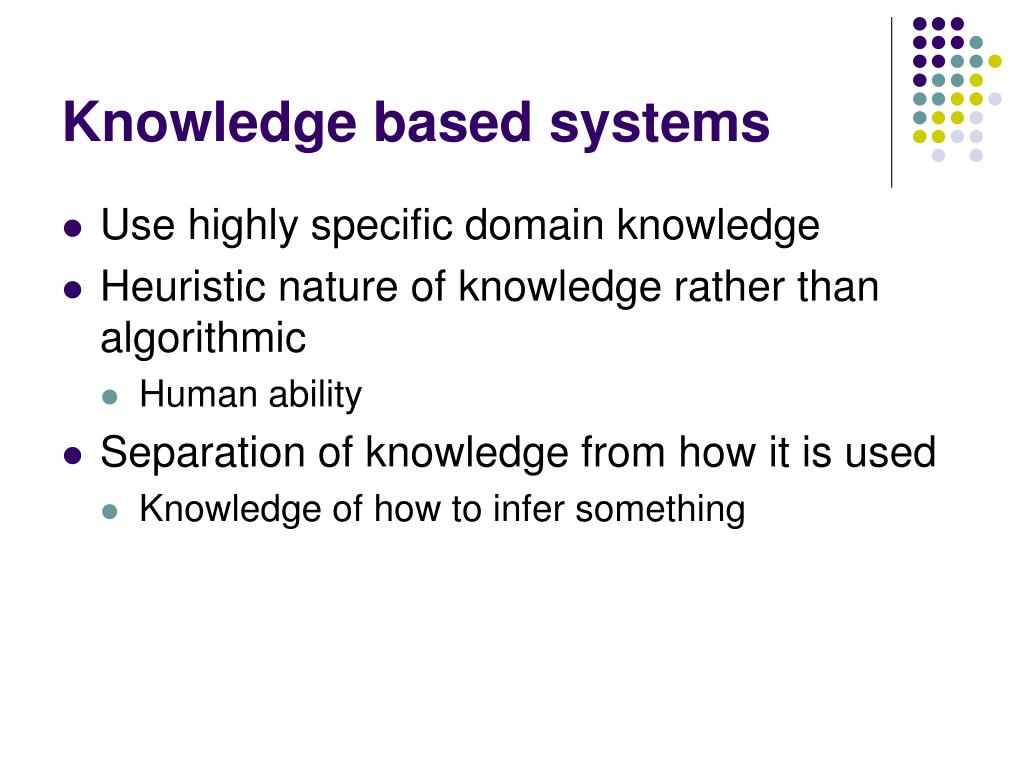 Knowledge based systems

- Use highly specific domain knowledge
- Heuristic nature of knowledge rather than algorithmic
  - Human ability
- Separation of knowledge from how it is used
  - Knowledge of how to infer something